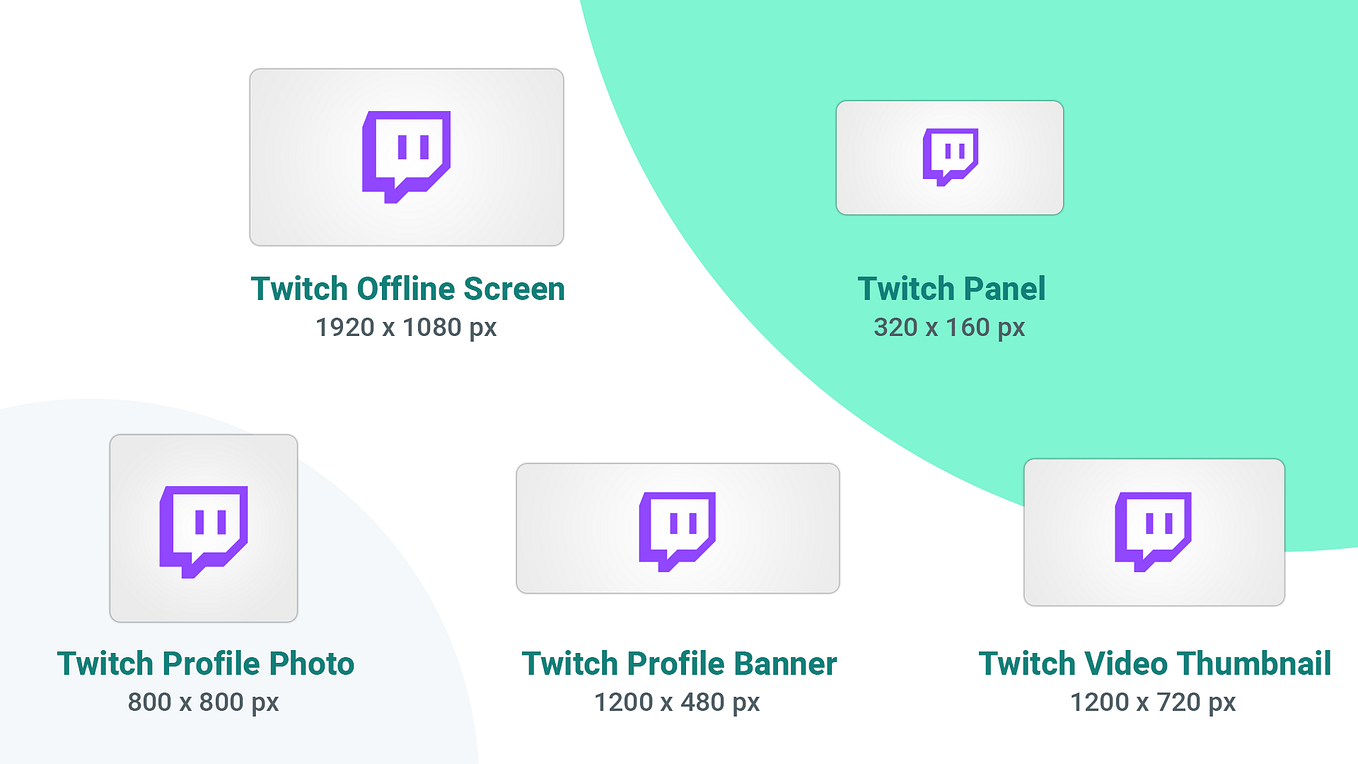 Twitch Offline Screen
1920 x 1080 px

Twitch Panel
320 x 160 px

Twitch Profile Photo
800 x 800 px

Twitch Profile Banner
1200 x 480 px

Twitch Video Thumbnail
1200 x 720 px